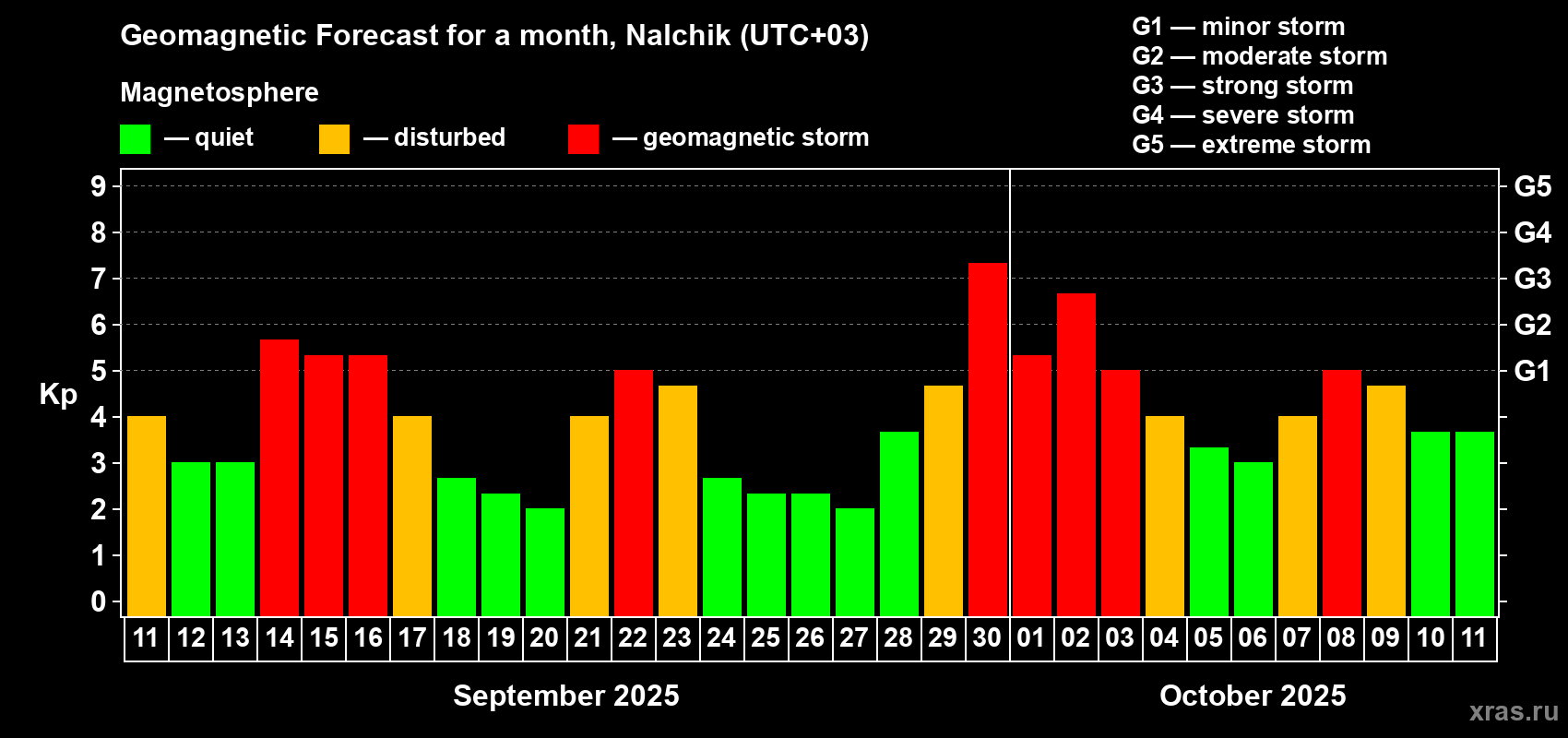 Geomagnetic Forecast for a month, Nalchik (UTC+03)

Magnetosphere

— quiet — disturbed — geomagnetic storm

G1 — minor storm
G2 — moderate storm
G3 — strong storm
G4 — severe storm
G5 — extreme storm

Kp

9 8 7 6 5 4 3 2 1 0

G5 G4 G3 G2 G1

11 12 13 14 15 16 17 18 19 20 21 22 23 24 25 26 27 28 29 30 01 02 03 04 05 06 07 08 09 10 11

September 2025

October 2025

xras.ru